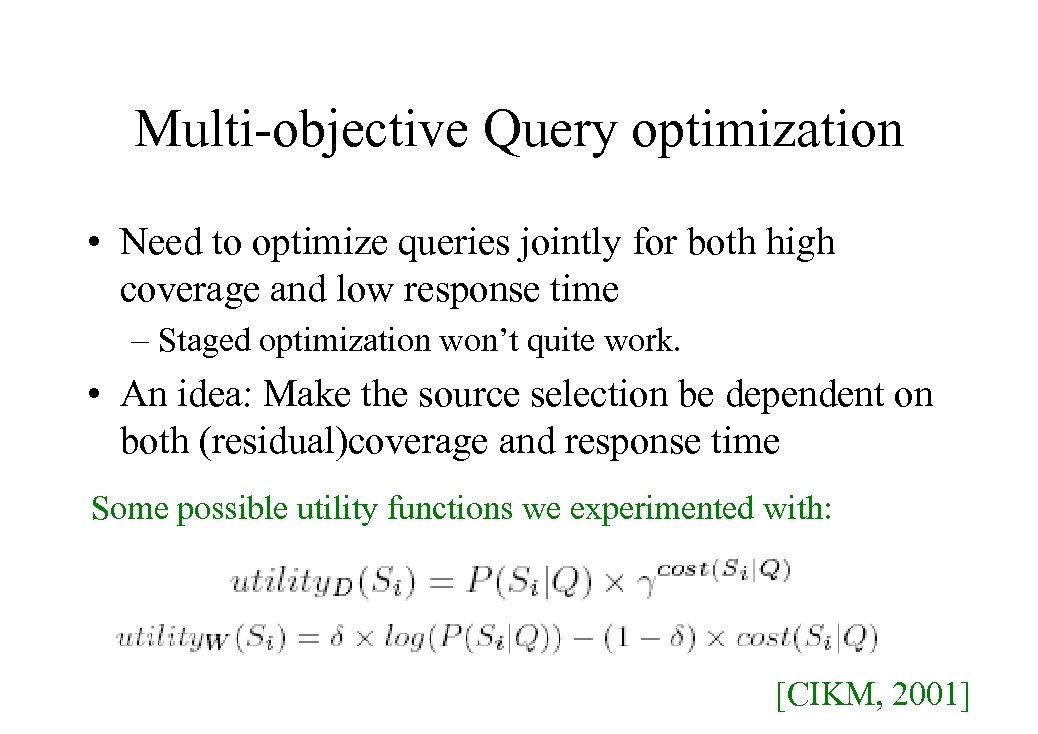 Multi-objective Query optimization

• Need to optimize queries jointly for both high coverage and low response time

– Staged optimization won't quite work.

• An idea: Make the source selection be dependent on both (residual)coverage and response time

Some possible utility functions we experimented with:

$utility_D(S_i) = P(S_i|Q) \times \gamma^{cost(S_i|Q)}$

$utility_W(S_i) = \delta \times log(P(S_i|Q)) - (1 - \delta) \times cost(S_i|Q)$

[CIKM, 2001]